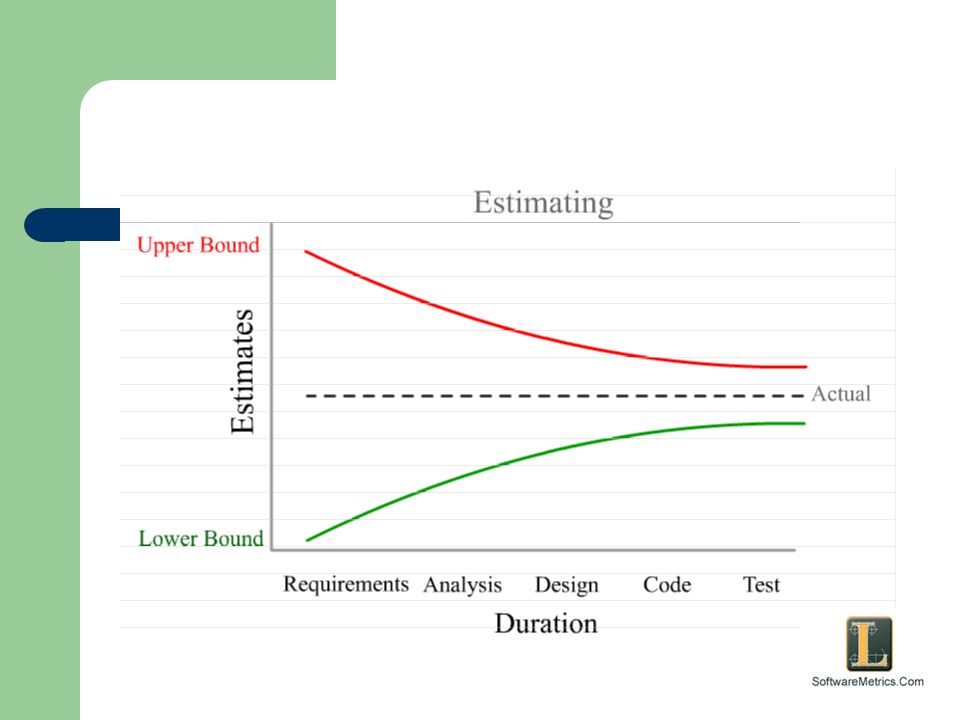 Estimating

Upper Bound

Estimates

Actual

Lower Bound

Requirements Analysis Design Code Test

Duration

L

SoftwareMetrics.Com